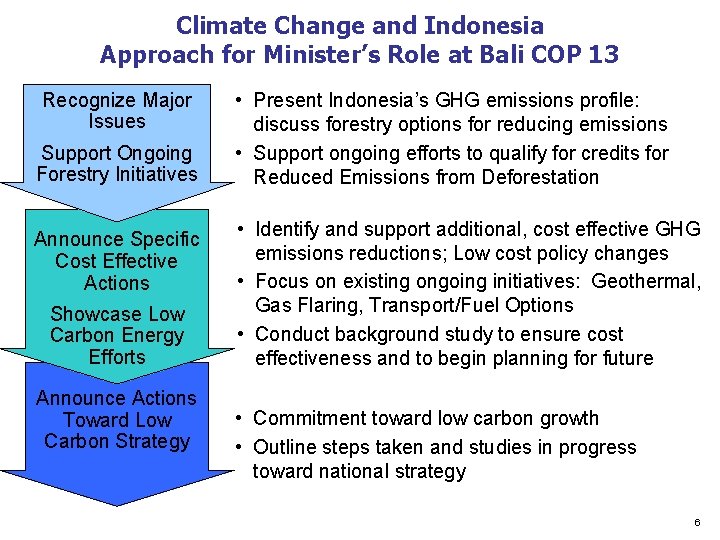 Climate Change and Indonesia
Approach for Minister's Role at Bali COP 13

Recognize Major Issues

Support Ongoing Forestry Initiatives

• Present Indonesia's GHG emissions profile: discuss forestry options for reducing emissions
• Support ongoing efforts to qualify for credits for Reduced Emissions from Deforestation

Announce Specific Cost Effective Actions

Showcase Low Carbon Energy Efforts

• Identify and support additional, cost effective GHG emissions reductions; Low cost policy changes
• Focus on existing ongoing initiatives: Geothermal, Gas Flaring, Transport/Fuel Options
• Conduct background study to ensure cost effectiveness and to begin planning for future

Announce Actions Toward Low Carbon Strategy

• Commitment toward low carbon growth
• Outline steps taken and studies in progress toward national strategy

6